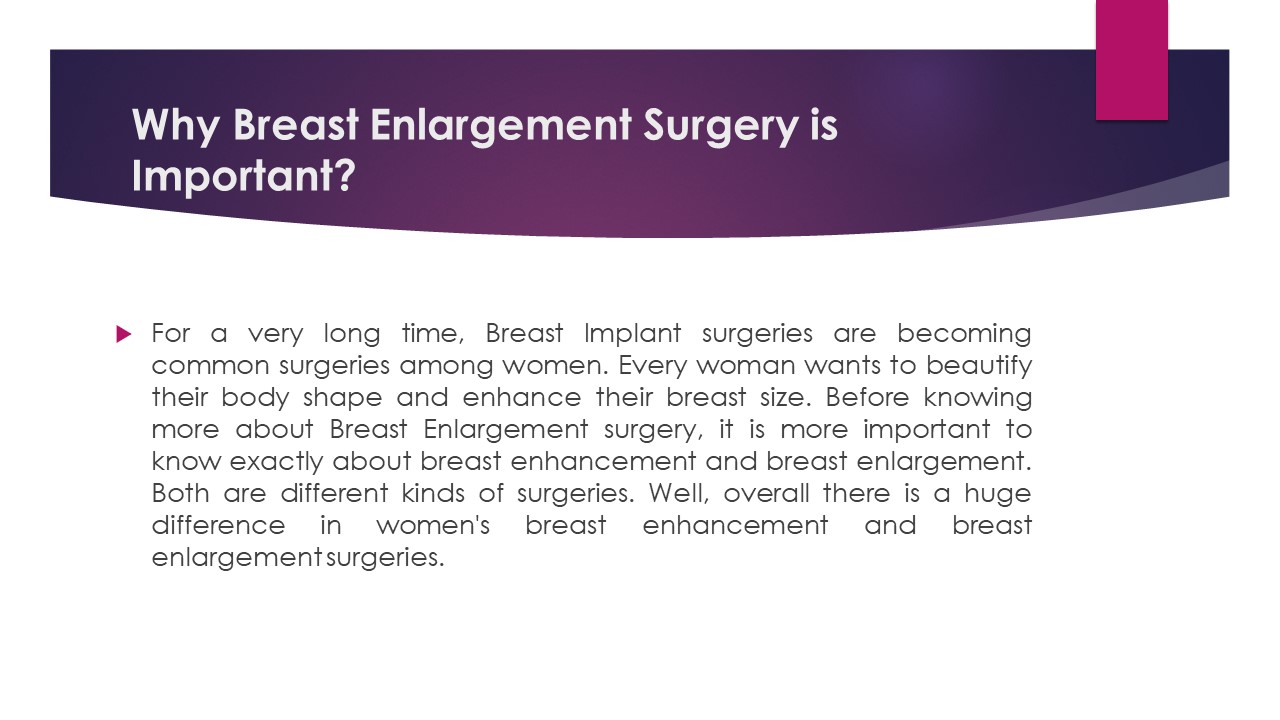 Why Breast Enlargement Surgery is Important?

For a very long time, Breast Implant surgeries are becoming common surgeries among women. Every woman wants to beautify their body shape and enhance their breast size. Before knowing more about Breast Enlargement surgery, it is more important to know exactly about breast enhancement and breast enlargement. Both are different kinds of surgeries. Well, overall there is a huge difference in women's breast enhancement and breast enlargement surgeries.